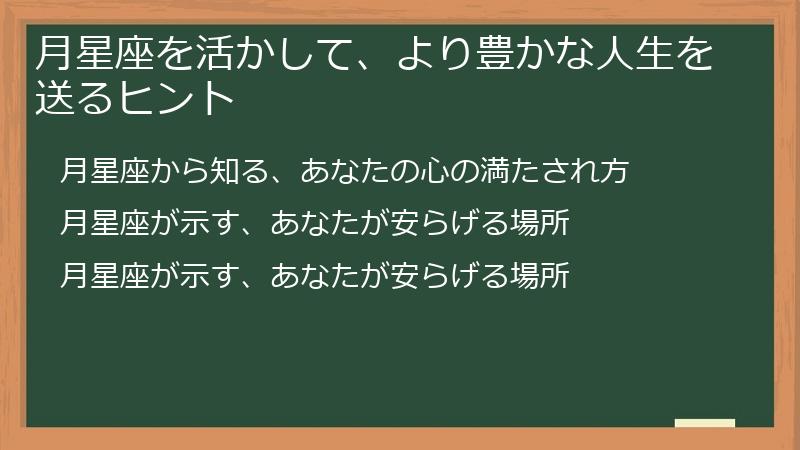 月星座を活かして、より豊かな人生を送るヒント

月星座から知る、あなたの心の満たされ方

月星座が示す、あなたが安らげる場所

月星座が示す、あなたが安らげる場所